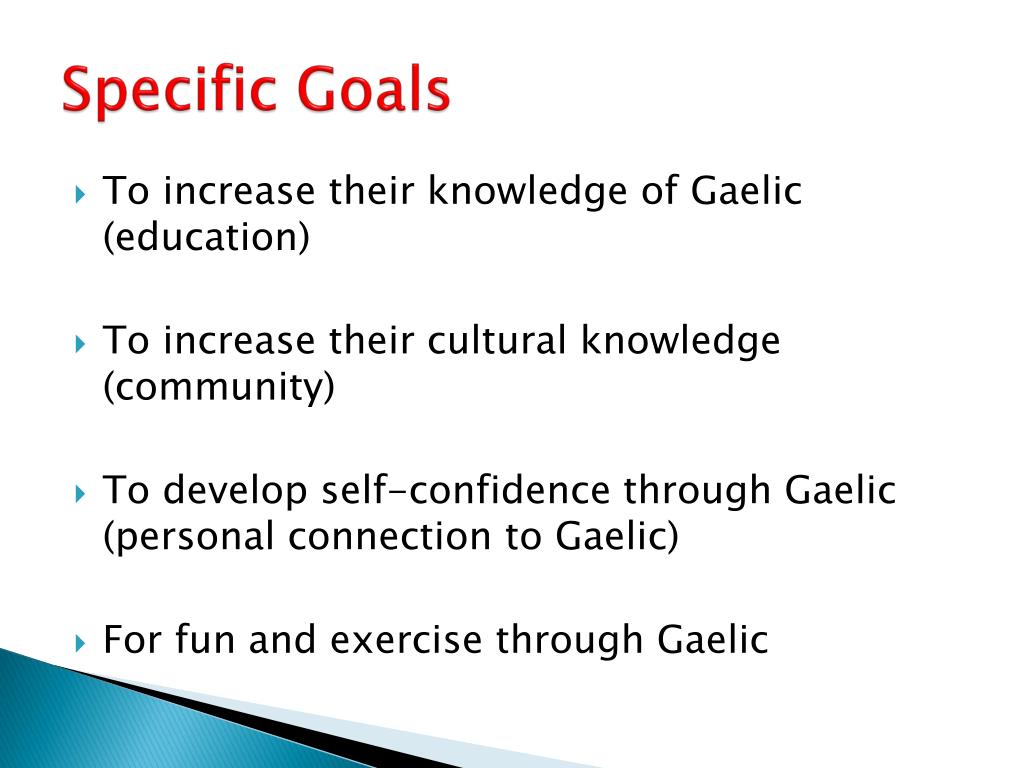 Specific Goals

To increase their knowledge of Gaelic (education)

To increase their cultural knowledge (community)

To develop self-confidence through Gaelic (personal connection to Gaelic)

For fun and exercise through Gaelic